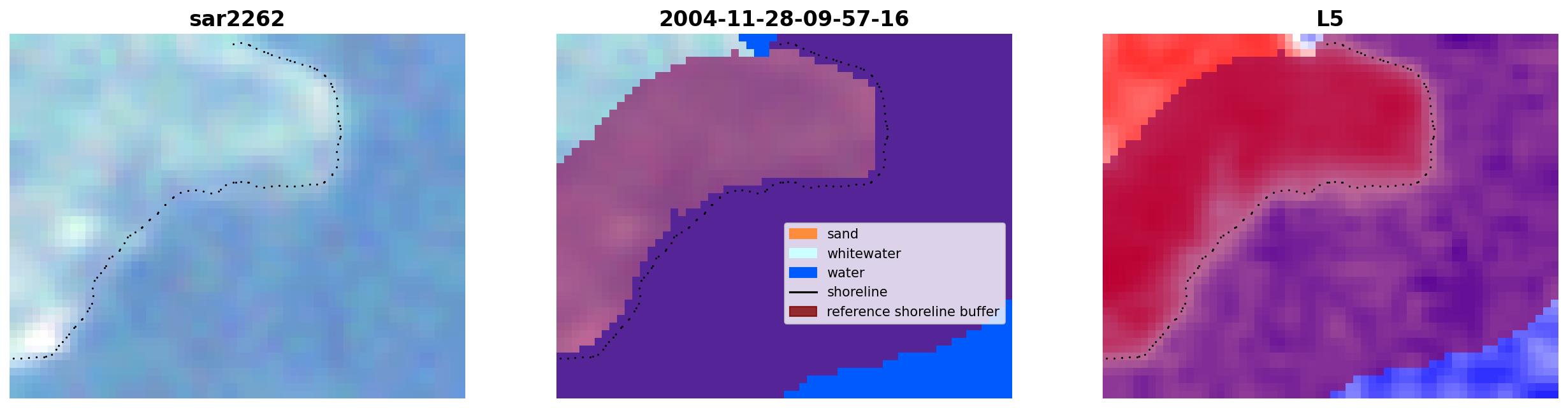 sar2262

2004-11-28-09-57-16

sand
whitewater
water
shoreline
reference shoreline buffer

L5